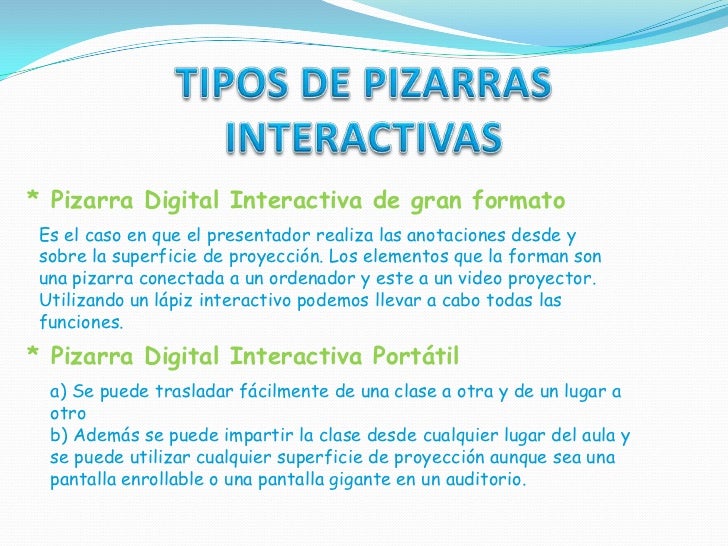 TIPOS DE PIZARRAS INTERACTIVAS

* Pizarra Digital Interactiva de gran formato

Es el caso en que el presentador realiza las anotaciones desde y sobre la superficie de proyección. Los elementos que la forman son una pizarra conectada a un ordenador y este a un video proyector. Utilizando un lápiz interactivo podemos llevar a cabo todas las funciones.

* Pizarra Digital Interactiva Portátil

a) Se puede trasladar fácilmente de una clase a otra y de un lugar a otro
b) Además se puede impartir la clase desde cualquier lugar del aula y se puede utilizar cualquier superficie de proyección aunque sea una pantalla enrollable o una pantalla gigante en un auditorio.